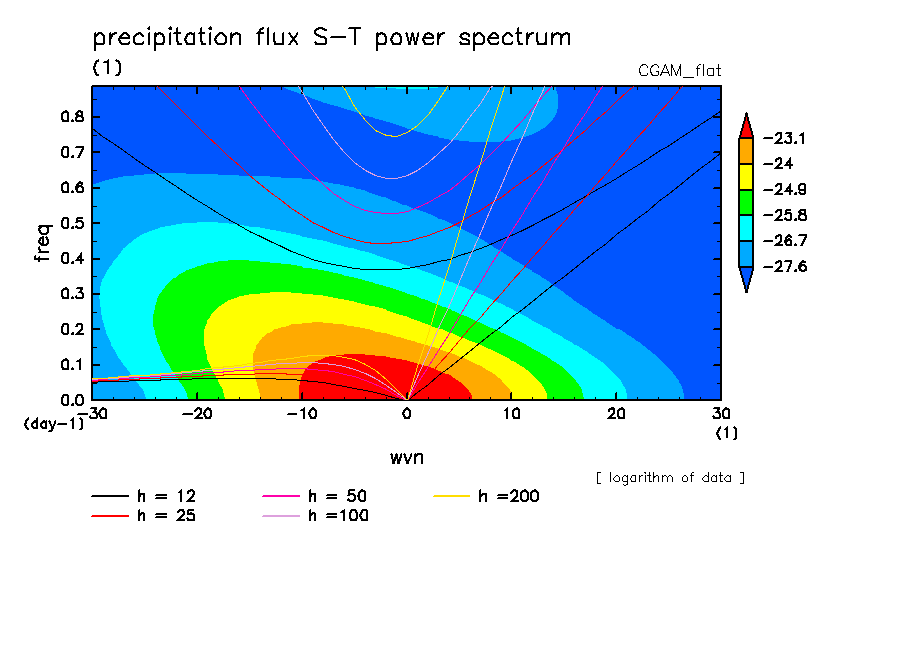 precipitation flux S−T power spectrum

(1)

CGAM_flat

freq

0.8
0.7
0.6
0.5
0.4
0.3
0.2
0.1
0.0

(day-1)

−30 −20 −10 0 10 20 30

(1)

wvn

−23.1
−24
−24.9
−25.8
−26.7
−27.6

[ logarithm of data ]

h = 12
h = 25
h = 50
h =100
h =200